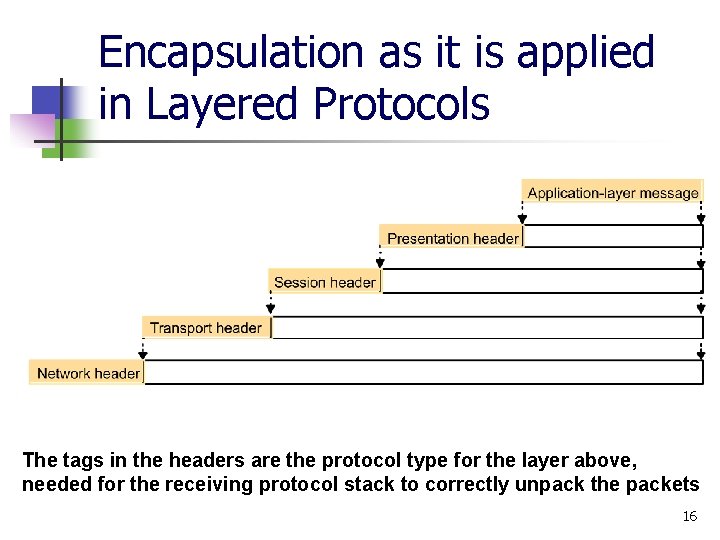 Encapsulation as it is applied in Layered Protocols

Application-layer message

Presentation header

Session header

Transport header

Network header

The tags in the headers are the protocol type for the layer above, needed for the receiving protocol stack to correctly unpack the packets

16